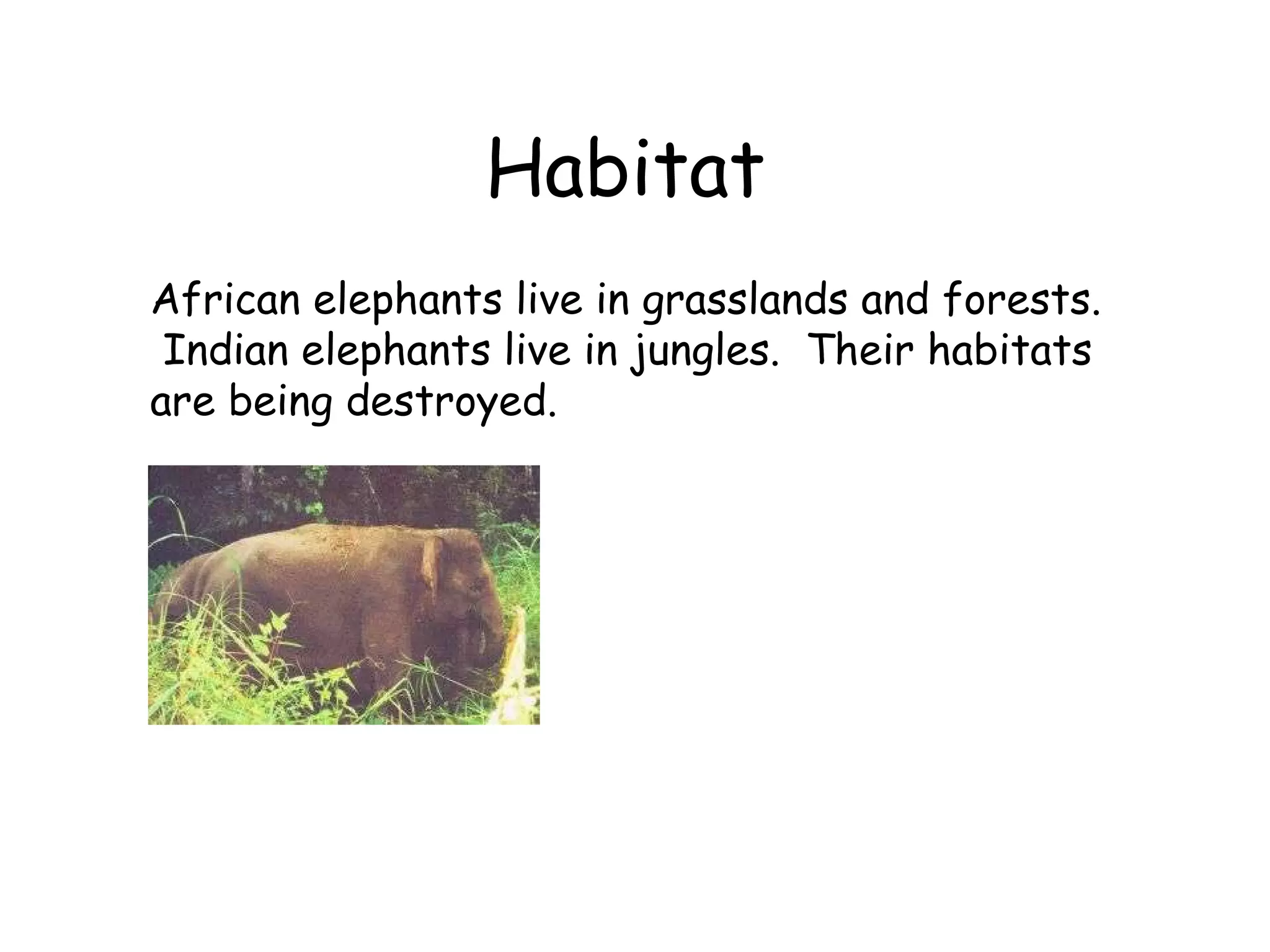 Habitat

African elephants live in grasslands and forests. Indian elephants live in jungles. Their habitats are being destroyed.